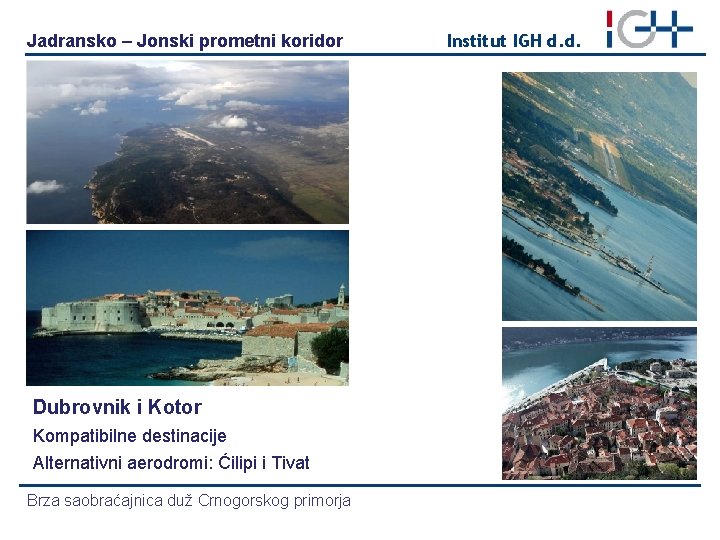 Jadransko – Jonski prometni koridor

Institut IGH d.d.

IGH

Dubrovnik i Kotor

Kompatibilne destinacije

Alternativni aerodromi: Ćilipi i Tivat

Brza saobraćajnica duž Crnogorskog primorja